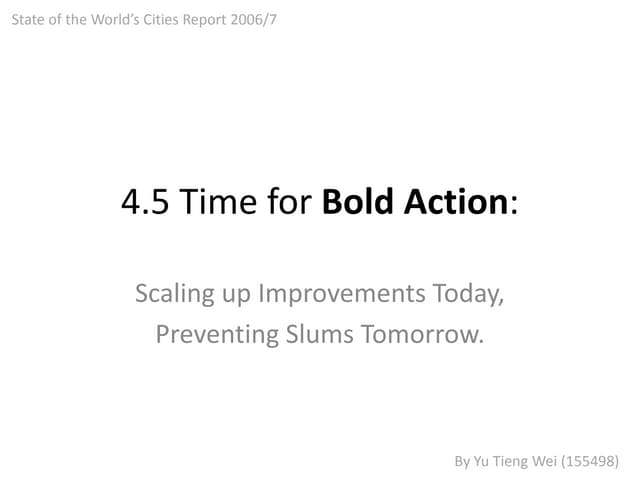 State of the World's Cities Report 2006/7

4.5 Time for Bold Action:

Scaling up Improvements Today, Preventing Slums Tomorrow.

By Yu Tieng Wei (155498)